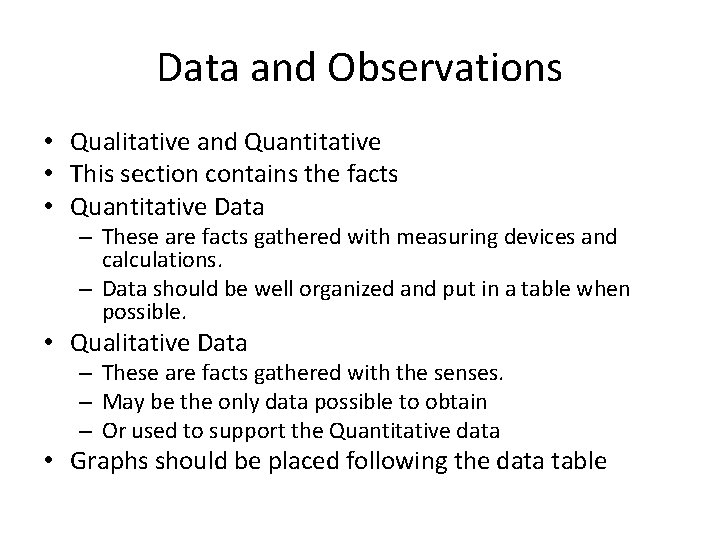 Data and Observations

• Qualitative and Quantitative
• This section contains the facts
• Quantitative Data
– These are facts gathered with measuring devices and calculations.
– Data should be well organized and put in a table when possible.
• Qualitative Data
– These are facts gathered with the senses.
– May be the only data possible to obtain
– Or used to support the Quantitative data
• Graphs should be placed following the data table